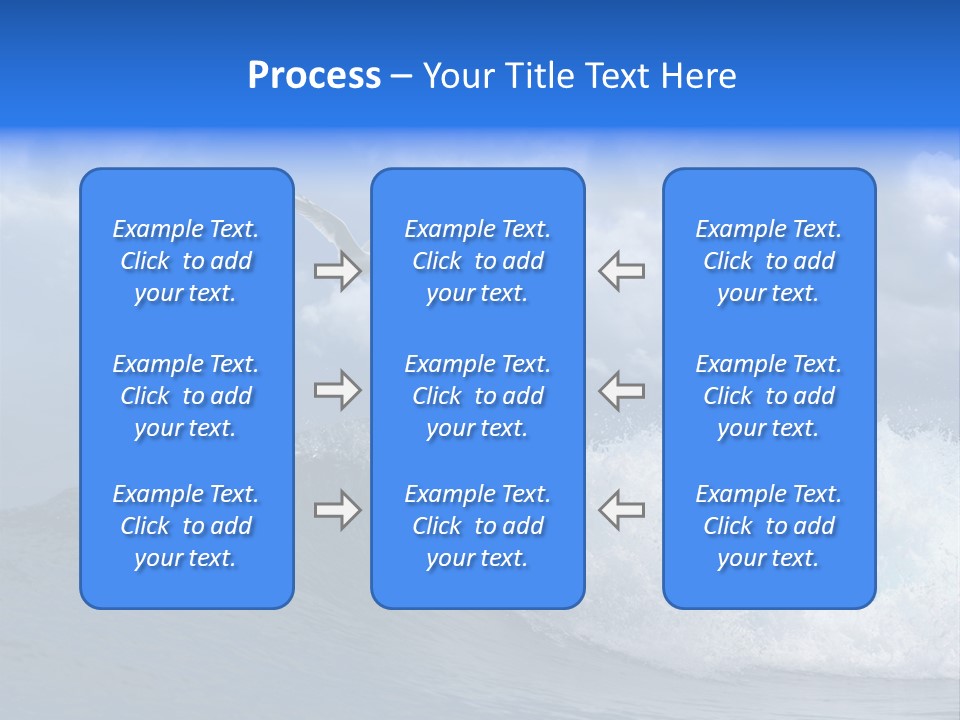 Process – Your Title Text Here

Example Text. Click to add your text.

Example Text. Click to add your text.

Example Text. Click to add your text.

Example Text. Click to add your text.

Example Text. Click to add your text.

Example Text. Click to add your text.

Example Text. Click to add your text.

Example Text. Click to add your text.

Example Text. Click to add your text.